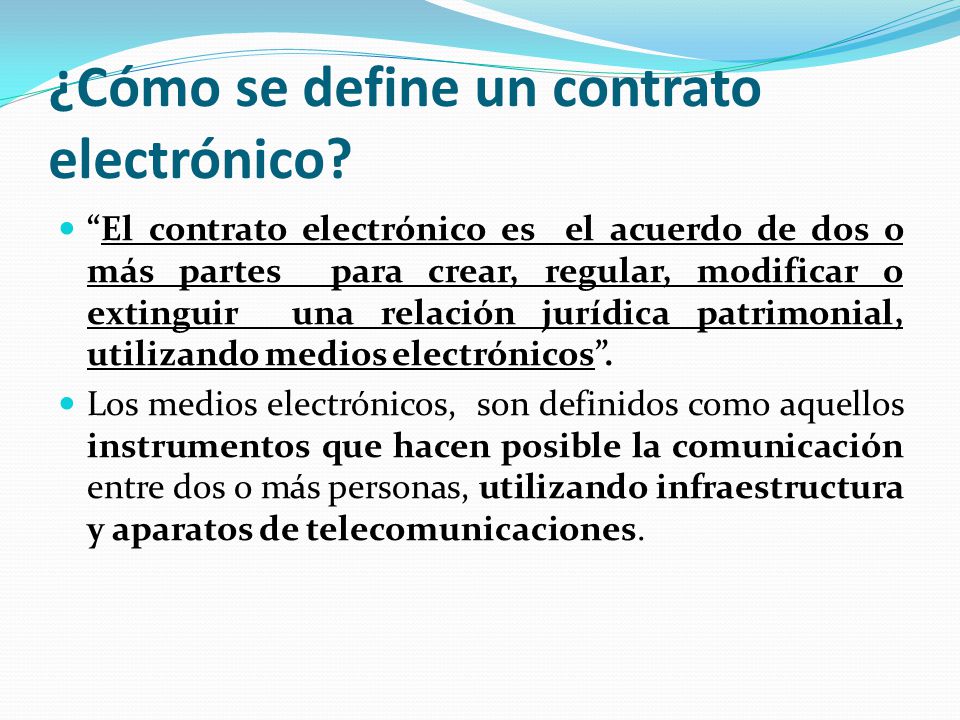 ¿Cómo se define un contrato electrónico?

“El contrato electrónico es el acuerdo de dos o más partes para crear, regular, modificar o extinguir una relación jurídica patrimonial, utilizando medios electrónicos”.

Los medios electrónicos, son definidos como aquellos instrumentos que hacen posible la comunicación entre dos o más personas, utilizando infraestructura y aparatos de telecomunicaciones.